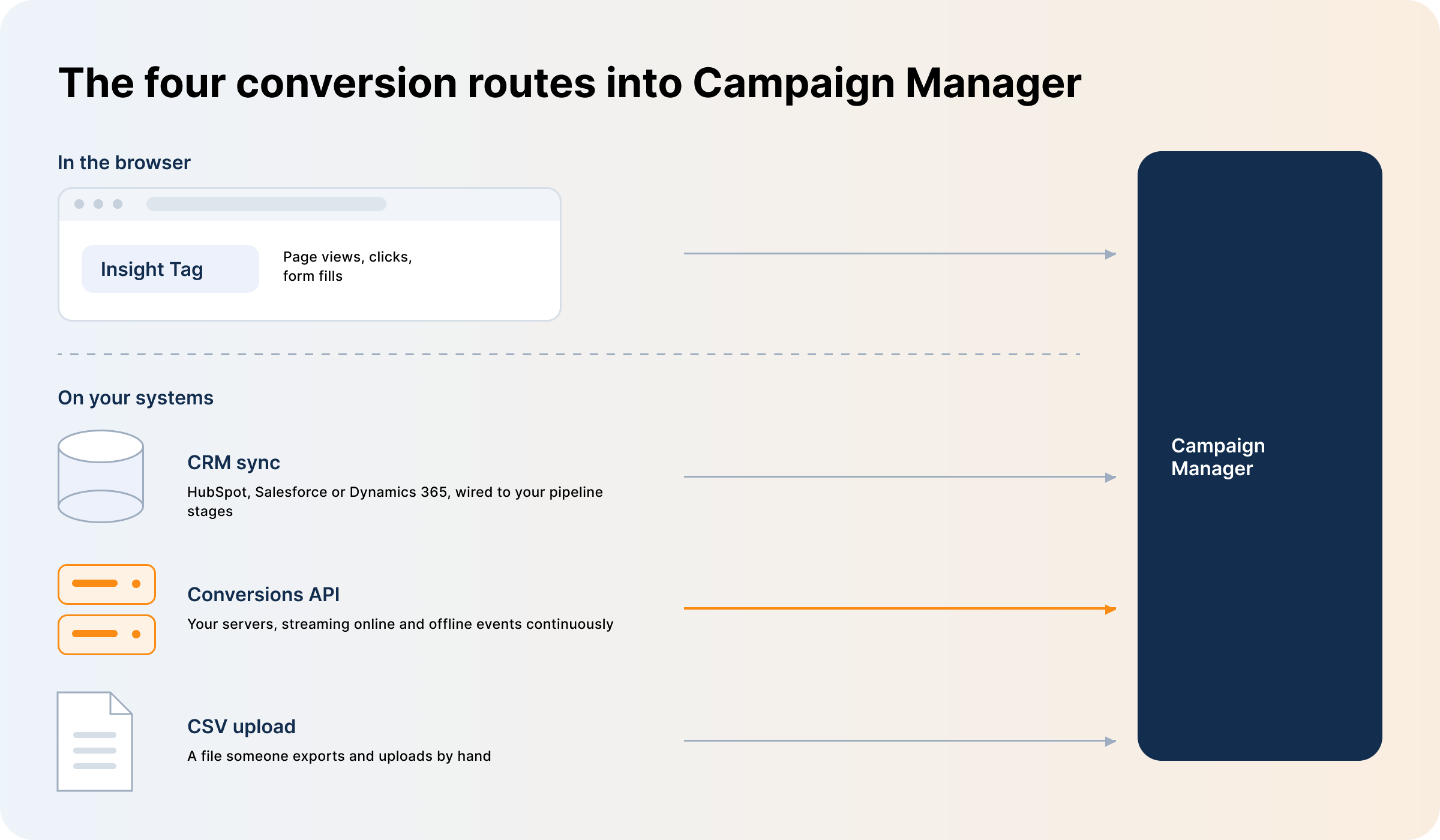 The four conversion routes into Campaign Manager

In the browser

Insight Tag

Page views, clicks, form fills

On your systems

CRM sync

HubSpot, Salesforce or Dynamics 365, wired to your pipeline stages

Conversions API

Your servers, streaming online and offline events continuously

CSV upload

A file someone exports and uploads by hand

Campaign Manager